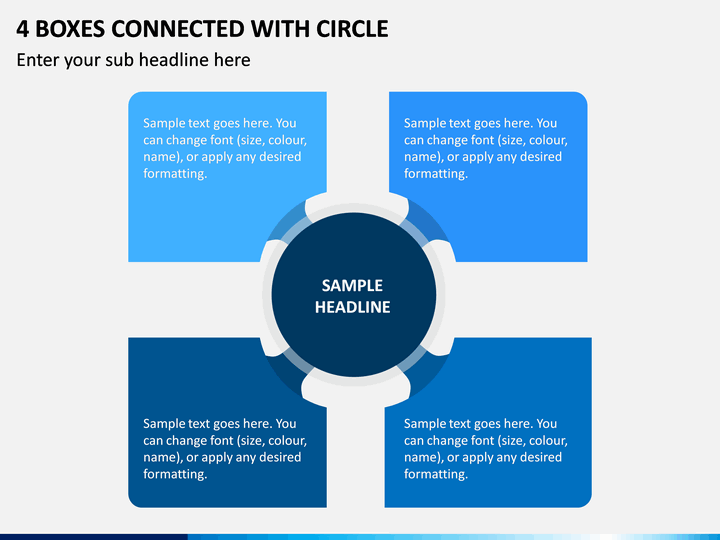 4 BOXES CONNECTED WITH CIRCLE

Enter your sub headline here

Sample text goes here. You can change font (size, colour, name), or apply any desired formatting.

Sample text goes here. You can change font (size, colour, name), or apply any desired formatting.

SAMPLE HEADLINE

Sample text goes here. You can change font (size, colour, name), or apply any desired formatting.

Sample text goes here. You can change font (size, colour, name), or apply any desired formatting.